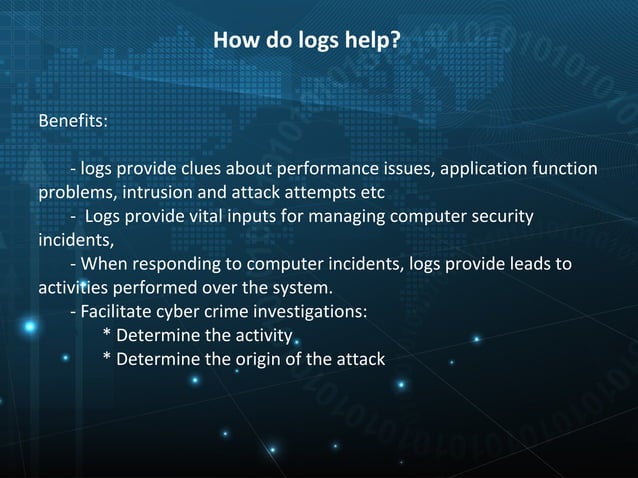 How do logs help?

Benefits:

- logs provide clues about performance issues, application function problems, intrusion and attack attempts etc
- Logs provide vital inputs for managing computer security incidents,
- When responding to computer incidents, logs provide leads to activities performed over the system.
- Facilitate cyber crime investigations:
* Determine the activity
* Determine the origin of the attack